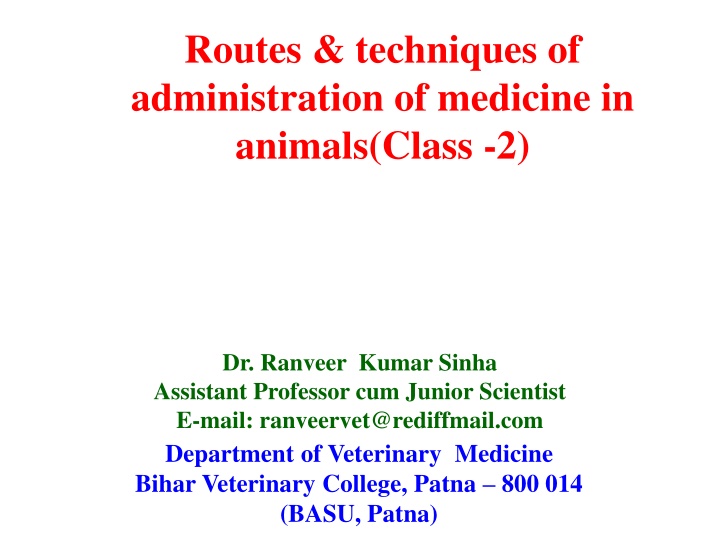 Routes & techniques of administration of medicine in animals(Class -2)

Dr. Ranveer Kumar Sinha
Assistant Professor cum Junior Scientist
E-mail: ranveervet@rediffmail.com
Department of Veterinary Medicine
Bihar Veterinary College, Patna – 800 014
(BASU, Patna)